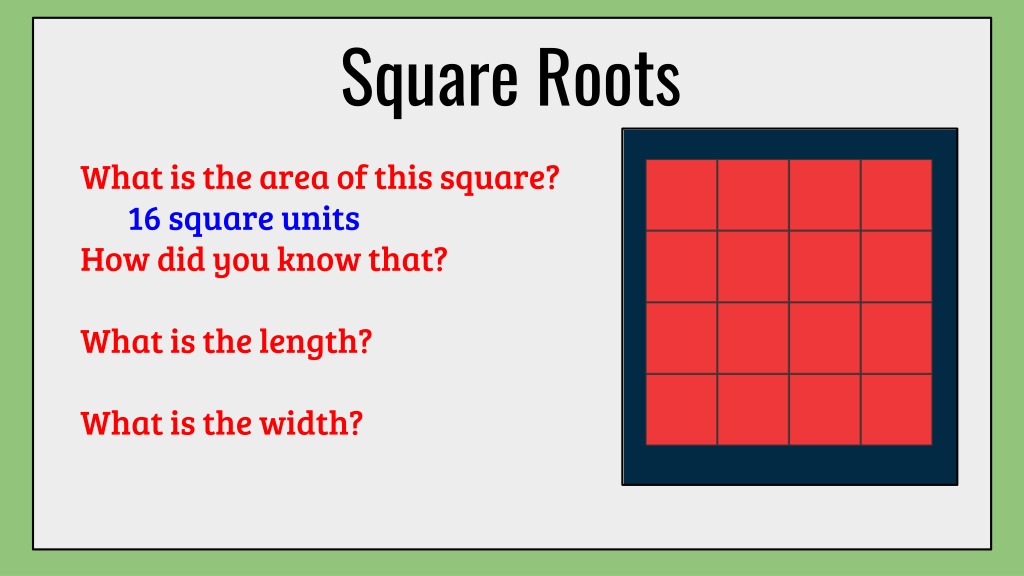 Square Roots

What is the area of this square?
16 square units
How did you know that?

What is the length?

What is the width?